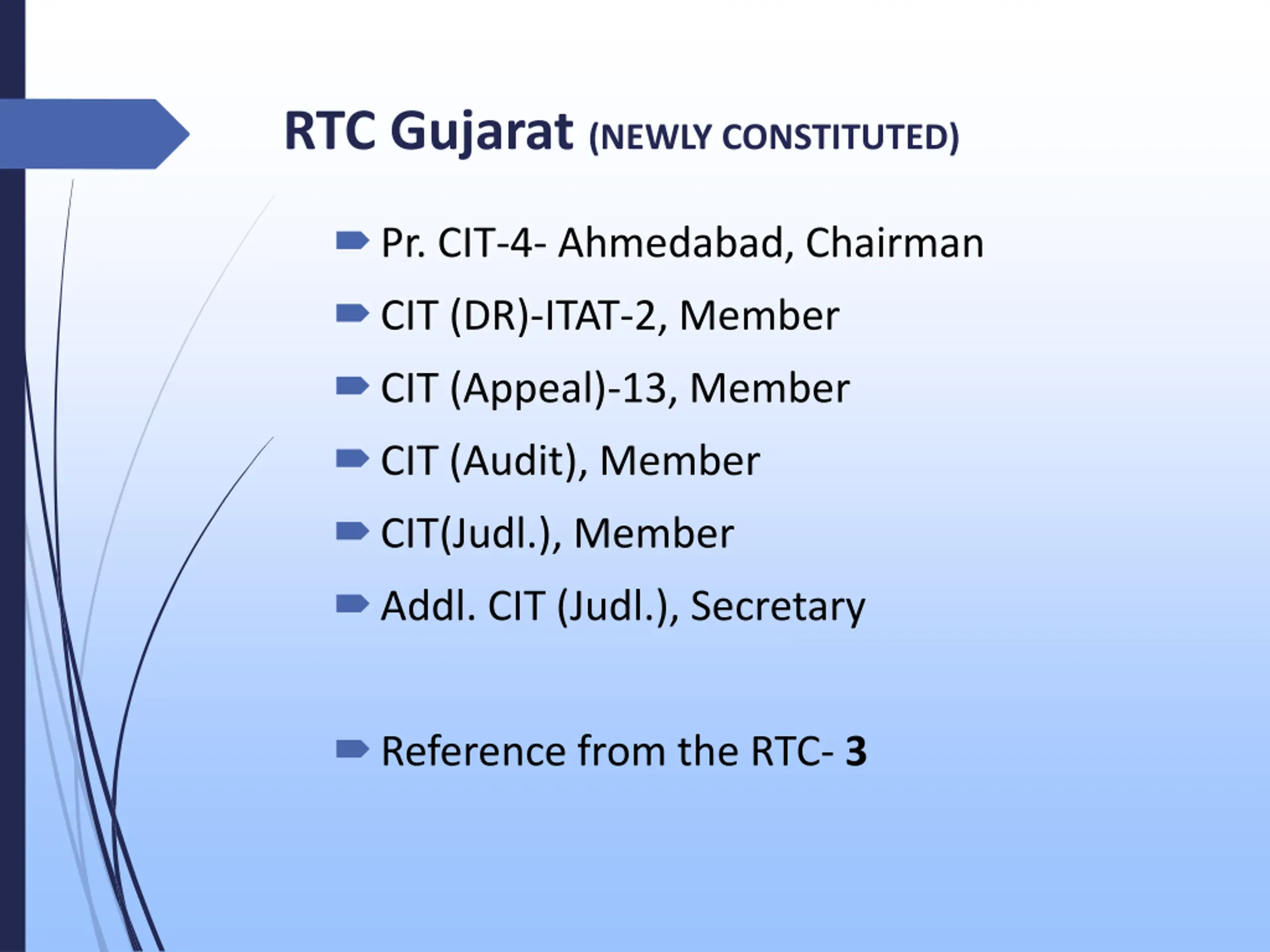 RTC Gujarat (NEWLY CONSTITUTED)

Pr. CIT-4- Ahmedabad, Chairman

CIT (DR)-ITAT-2, Member

CIT (Appeal)-13, Member

CIT (Audit), Member

CIT(Judl.), Member

Addl. CIT (Judl.), Secretary

Reference from the RTC- 3